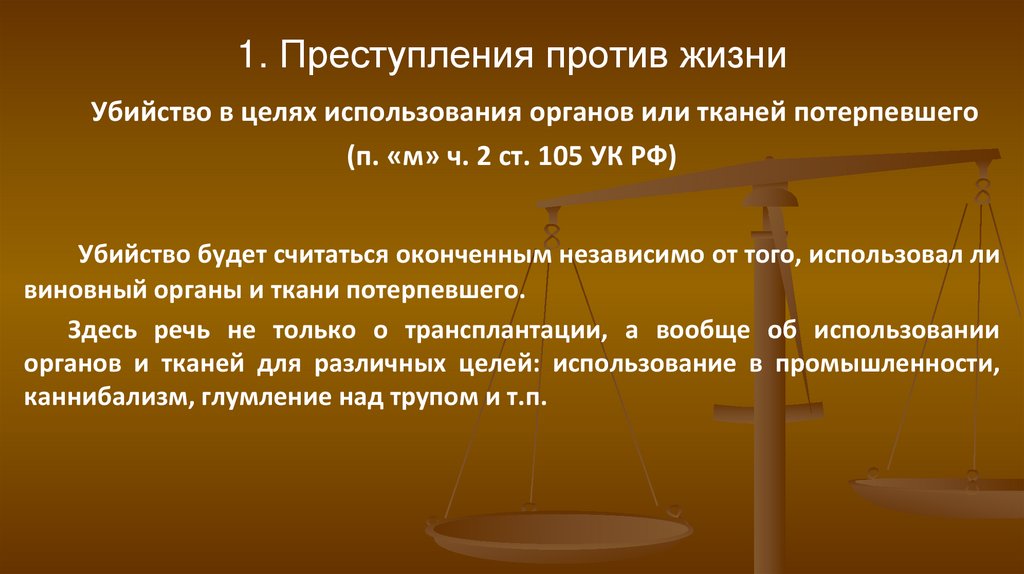 1. Преступления против жизни

Убийство в целях использования органов или тканей потерпевшего

(п. «м» ч. 2 ст. 105 УК РФ)

Убийство будет считаться оконченным независимо от того, использовал ли виновный органы и ткани потерпевшего.

Здесь речь не только о трансплантации, а вообще об использовании органов и тканей для различных целей: использование в промышленности, каннибализм, глумление над трупом и т.п.